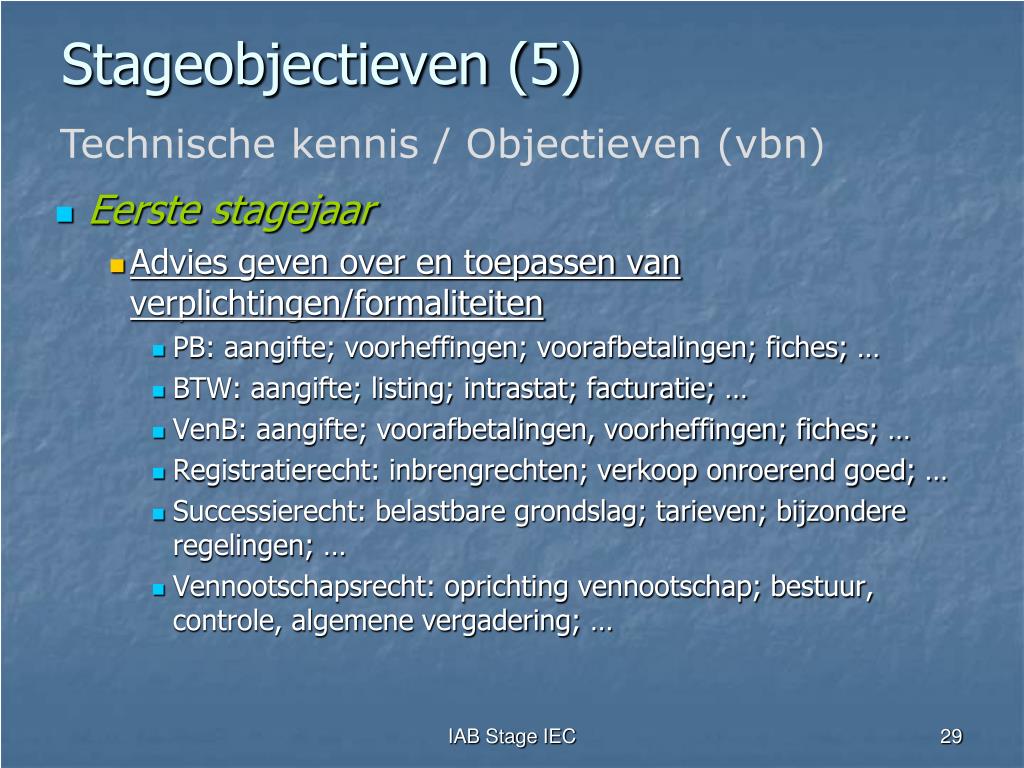 Stageobjectieven (5)

Technische kennis / Objectieven (vbn)

Eerste stagejaar

Advies geven over en toepassen van verplichtingen/formaliteiten

PB: aangifte; voorheffingen; voorafbetalingen; fiches; …

BTW: aangifte; listing; intrastat; facturatie; …

VenB: aangifte; voorafbetalingen, voorheffingen; fiches; …

Registratierecht: inbrengrechten; verkoop onroerend goed; …

Successierecht: belastbare grondslag; tarieven; bijzondere regelingen; …

Vennootschapsrecht: oprichting vennootschap; bestuur, controle, algemene vergadering; …

IAB Stage IEC

29